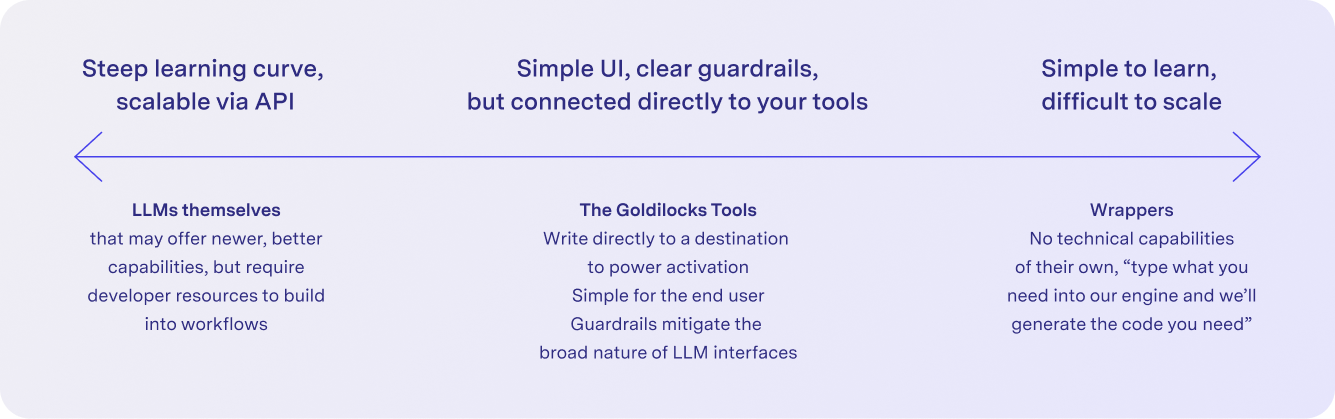 Steep learning curve, scalable via API

Simple UI, clear guardrails, but connected directly to your tools

Simple to learn, difficult to scale

LLMs themselves
that may offer newer, better capabilities, but require developer resources to build into workflows

The Goldilocks Tools
Write directly to a destination to power activation
Simple for the end user
Guardrails mitigate the broad nature of LLM interfaces

Wrappers
No technical capabilities of their own, “type what you need into our engine and we’ll generate the code you need”